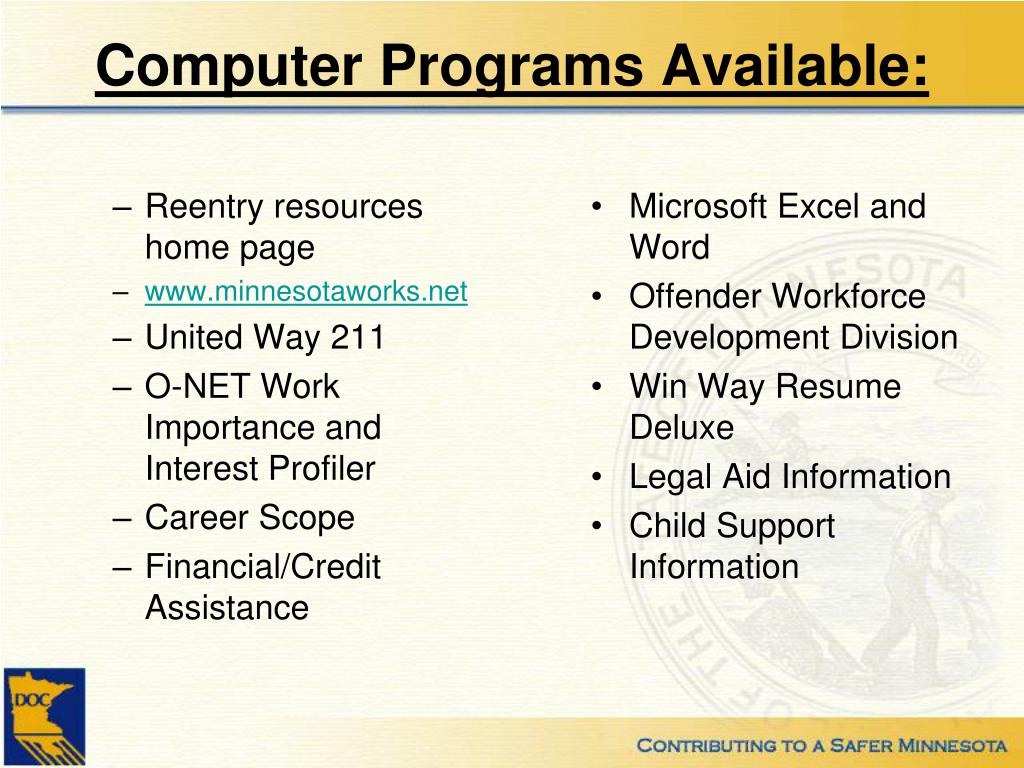 Computer Programs Available:

– Reentry resources home page
– www.minnesotaworks.net
– United Way 211
– O-NET Work Importance and Interest Profiler
– Career Scope
– Financial/Credit Assistance

• Microsoft Excel and Word
• Offender Workforce Development Division
• Win Way Resume Deluxe
• Legal Aid Information
• Child Support Information

DOC

CONTRIBUTING TO A SAFER MINNESOTA